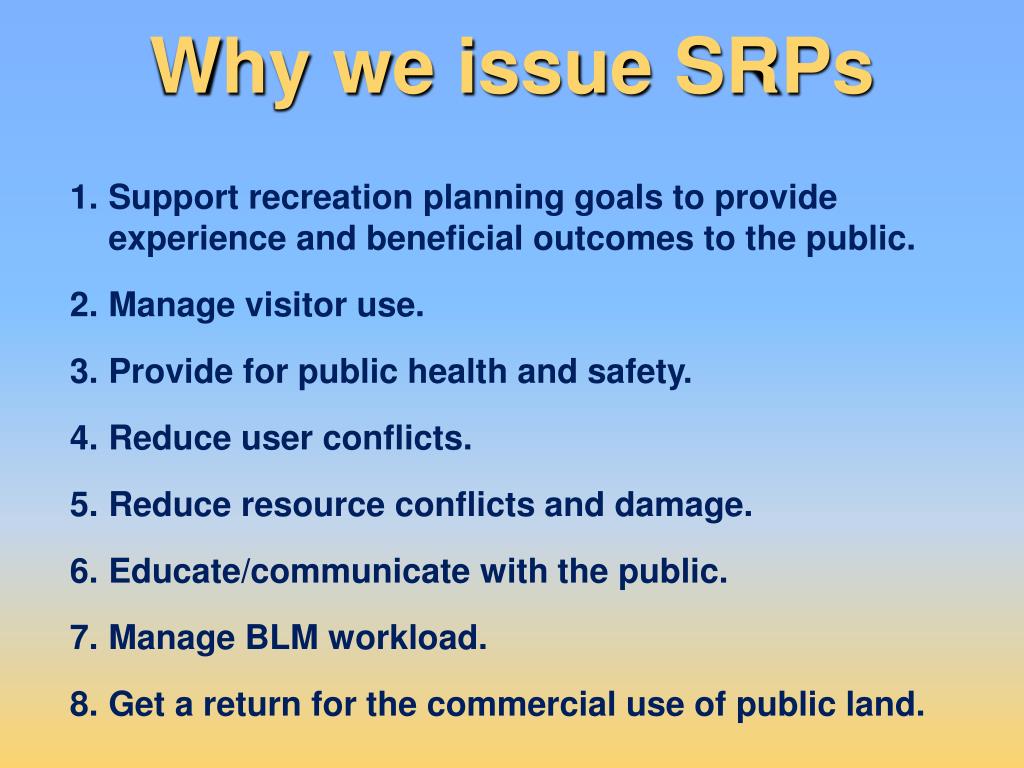 Why we issue SRPs

1. Support recreation planning goals to provide experience and beneficial outcomes to the public.

2. Manage visitor use.

3. Provide for public health and safety.

4. Reduce user conflicts.

5. Reduce resource conflicts and damage.

6. Educate/communicate with the public.

7. Manage BLM workload.

8. Get a return for the commercial use of public land.